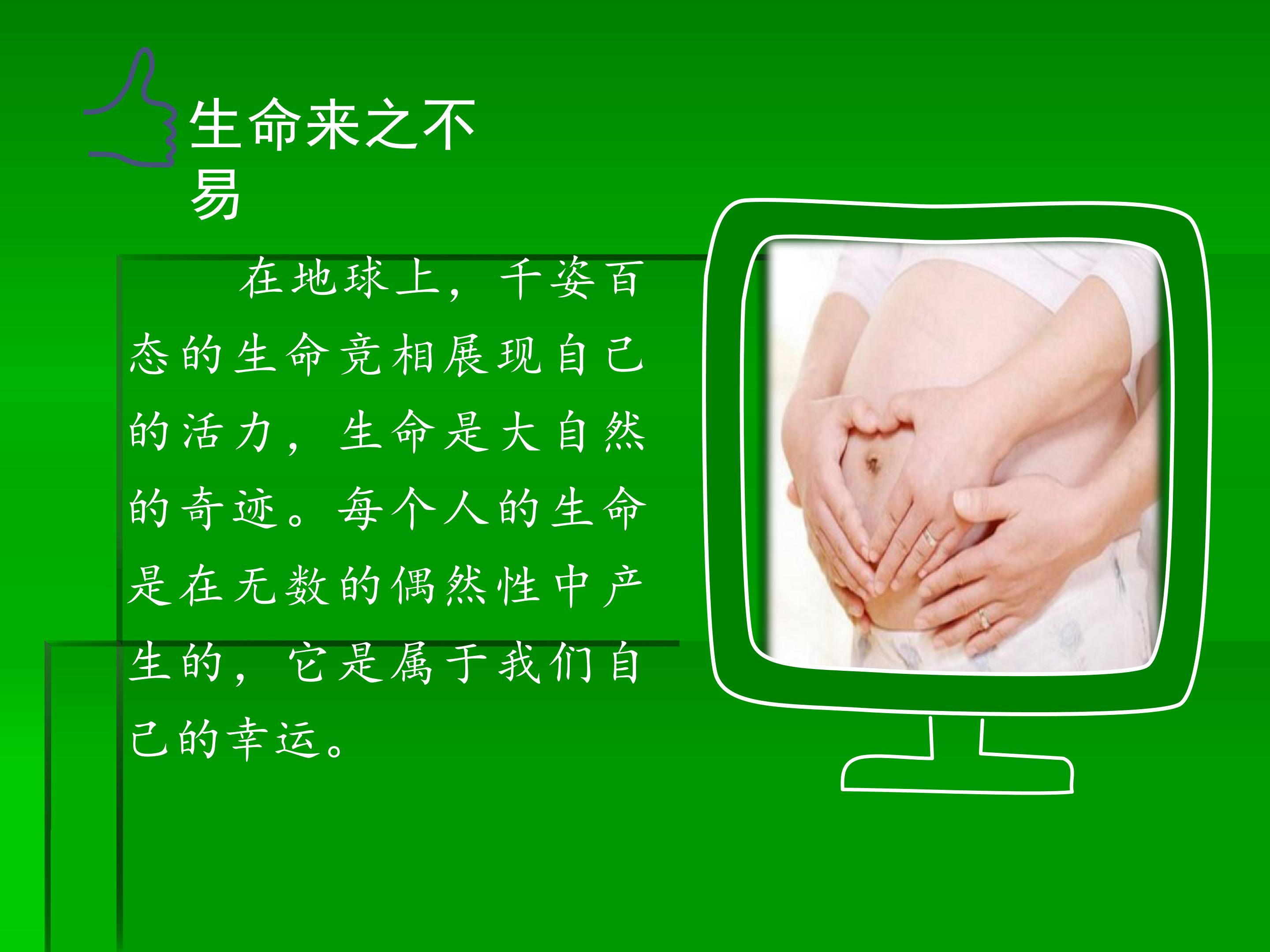 生命来之不易

在地球上，千姿百态的生命竞相展现自己的活力，生命是大自然的奇迹。每个人的生命是在无数的偶然性中产生的，它是属于我们自己的幸运。